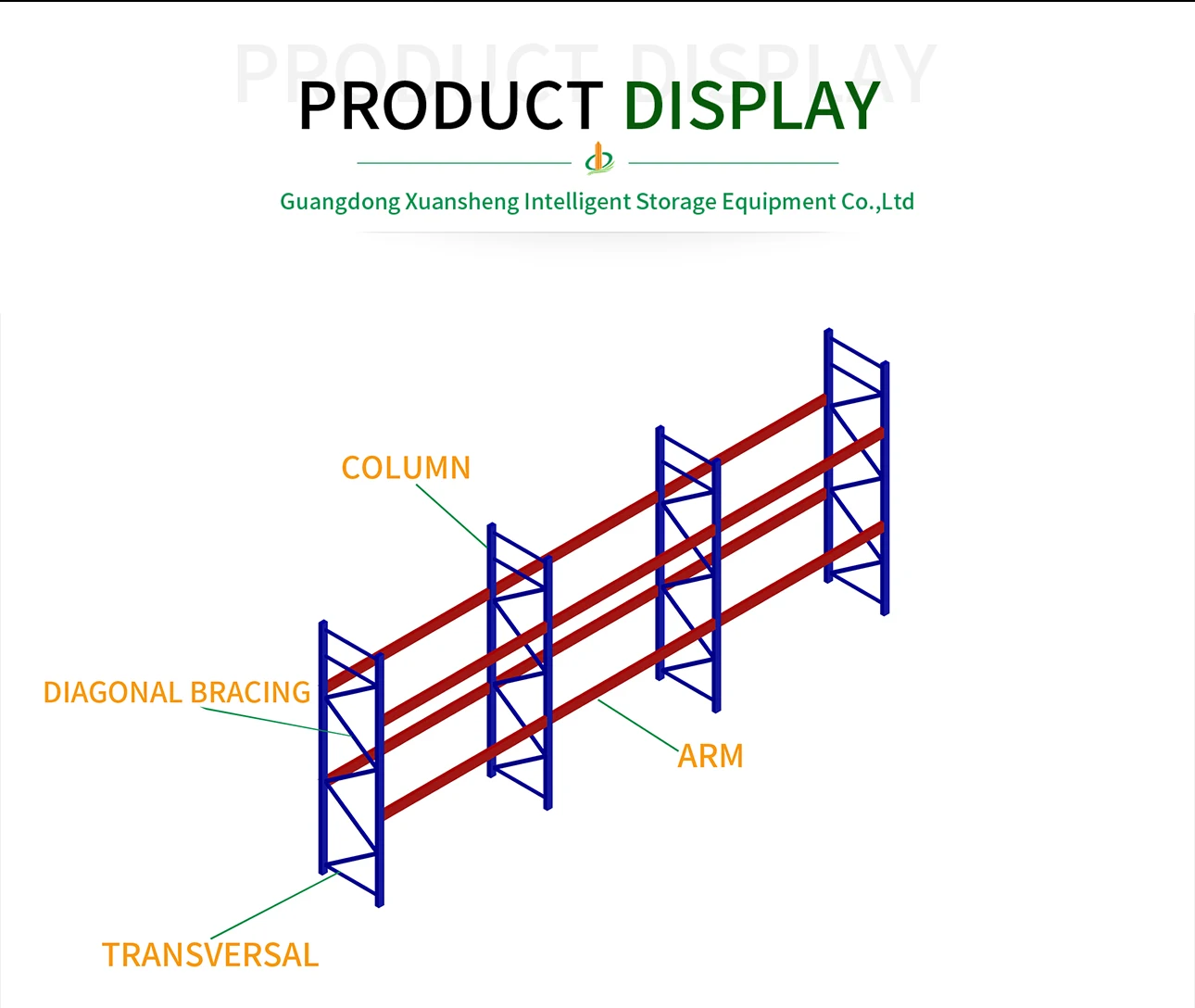 PRODUCT DISPLAY

PRODUCT DISPLAY

Guangdong Xuansheng Intelligent Storage Equipment Co.,Ltd

COLUMN

DIAGONAL BRACING

ARM

TRANSVERSAL